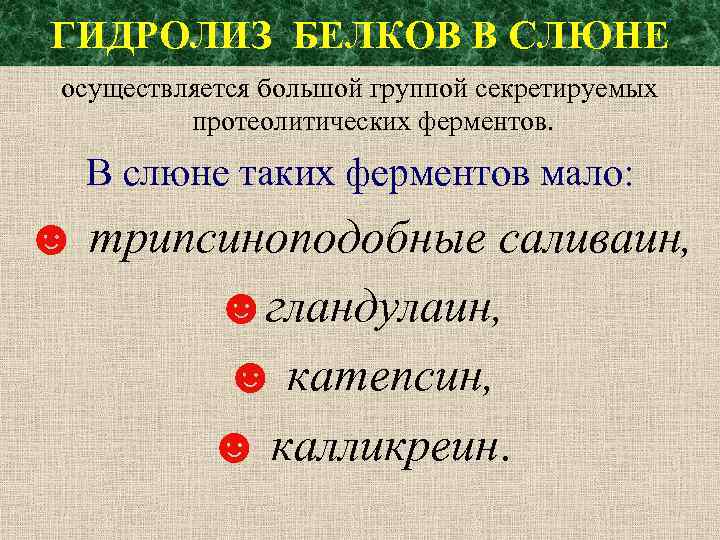 ГИДРОЛИЗ БЕЛКОВ В СЛЮНЕ

осуществляется большой группой секретируемых протеолитических ферментов.

В слюне таких ферментов мало:

☻ трипсиноподобные саливаин,

☻ гландулаин,

☻ катепсин,

☻ калликреин.